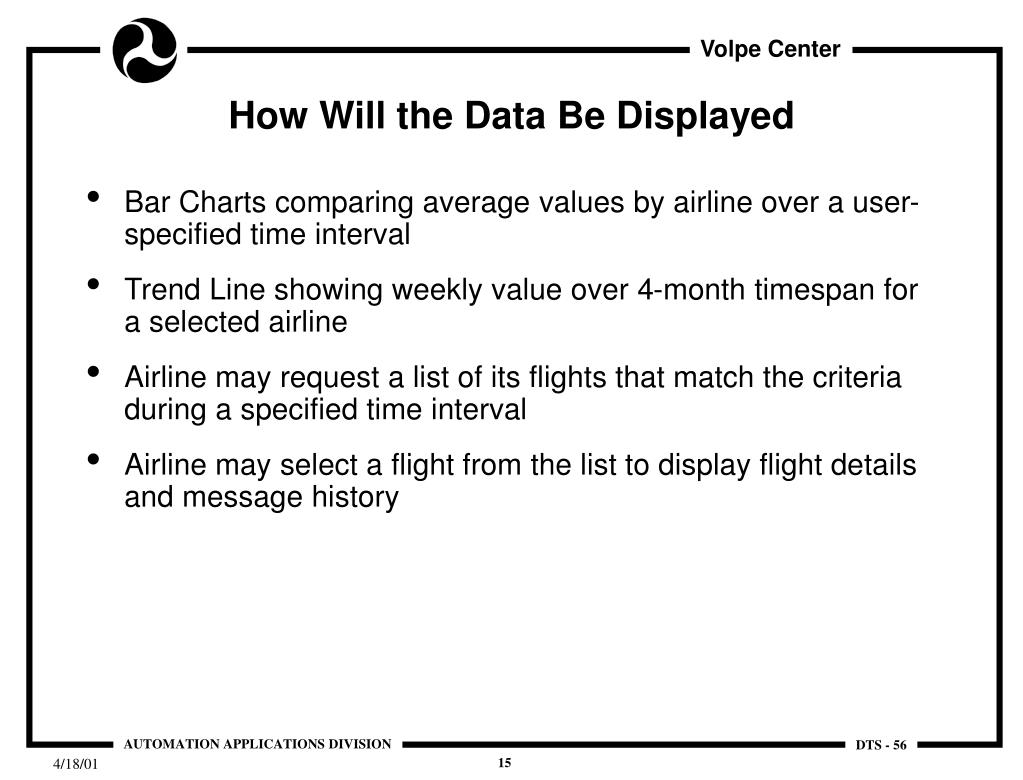 Volpe Center

How Will the Data Be Displayed

• Bar Charts comparing average values by airline over a user-specified time interval

• Trend Line showing weekly value over 4-month timespan for a selected airline

• Airline may request a list of its flights that match the criteria during a specified time interval

• Airline may select a flight from the list to display flight details and message history

AUTOMATION APPLICATIONS DIVISION

DTS - 56

4/18/01

15